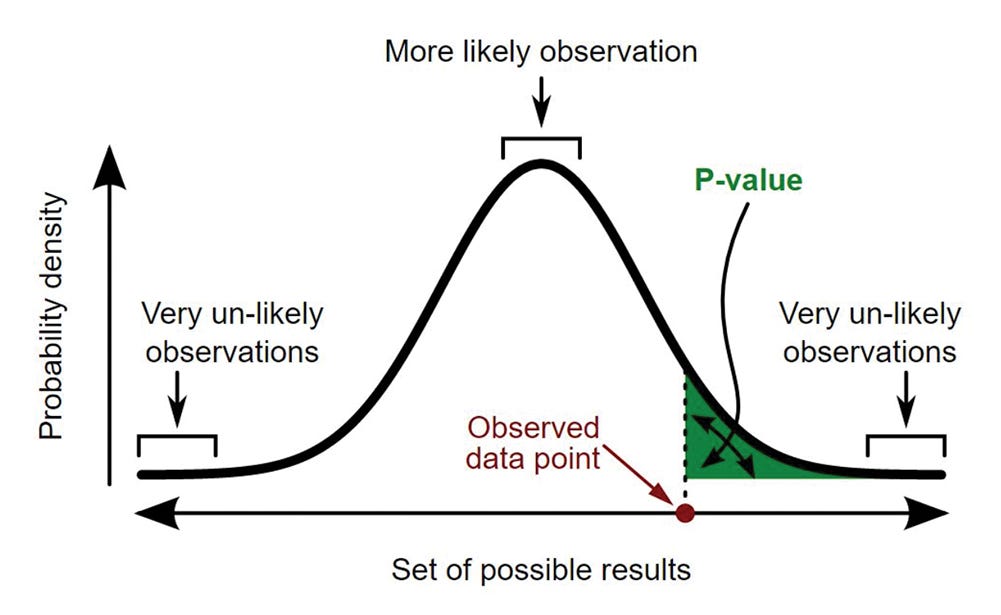 More likely observation

P-value

Probability density

Very un-likely observations

Very un-likely observations

Observed data point

Set of possible results